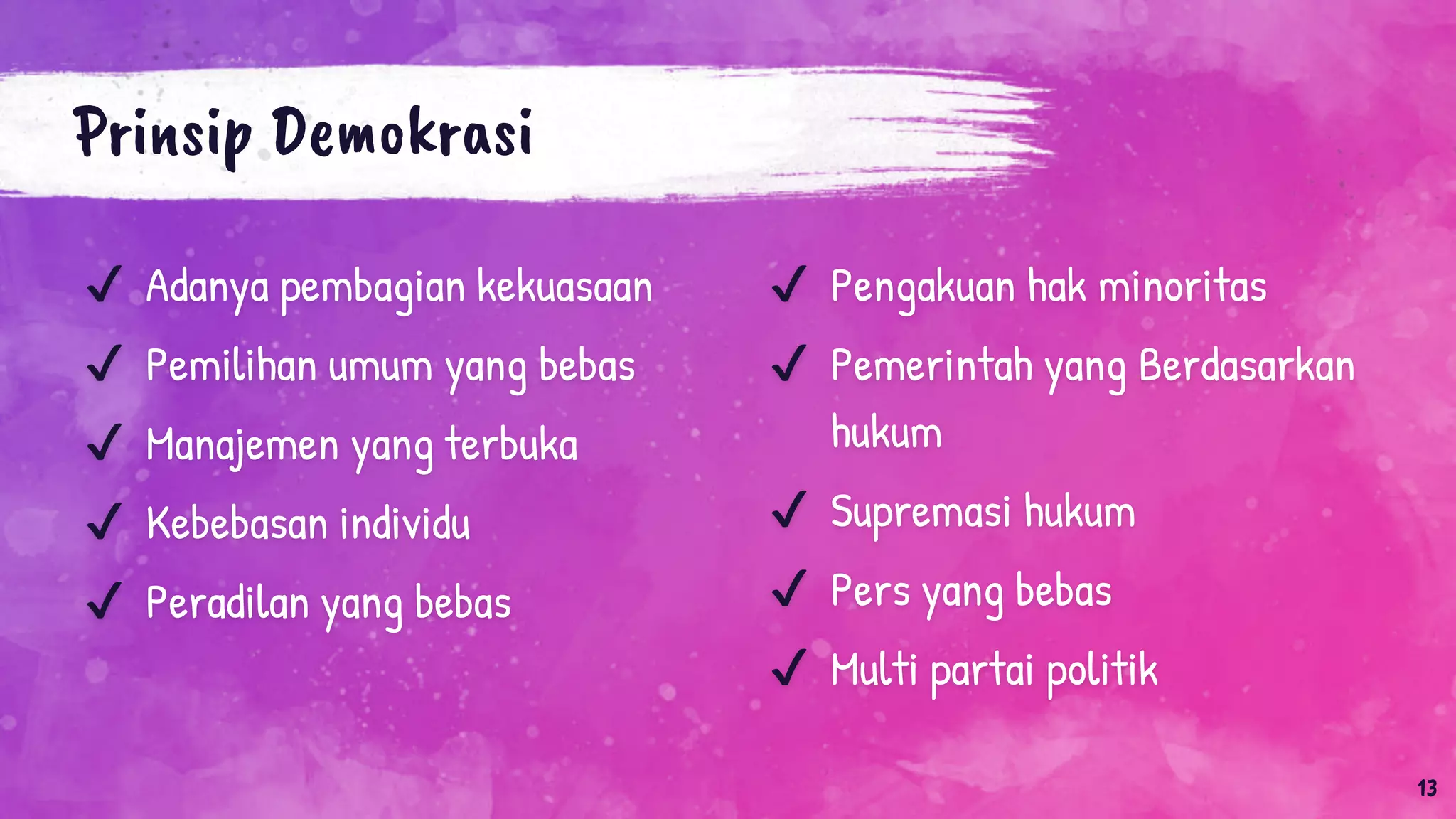 Prinsip Demokrasi

✓ Adanya pembagian kekuasaan
✓ Pemilihan umum yang bebas
✓ Manajemen yang terbuka
✓ Kebebasan individu
✓ Peradilan yang bebas

✓ Pengakuan hak minoritas
✓ Pemerintah yang Berdasarkan hukum
✓ Supremasi hukum
✓ Pers yang bebas
✓ Multi partai politik

13